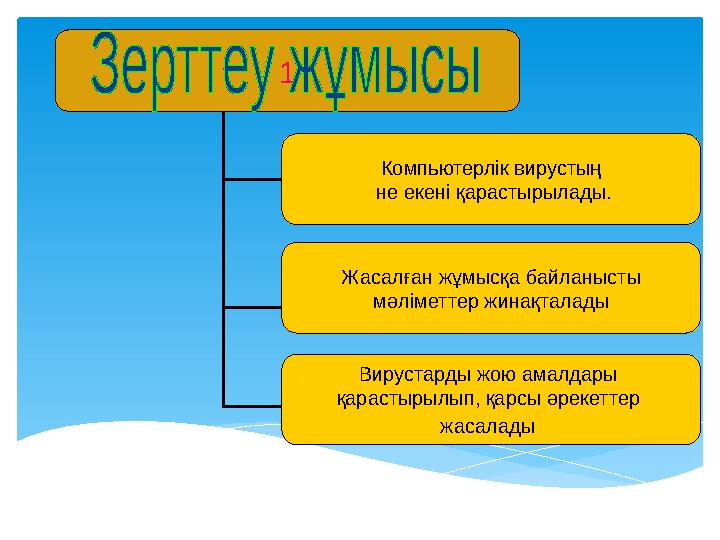 Зерттеу 1 жұмысы

Компьютерлік вирустың не екені қарастырылады.

Жасалған жұмысқа байланысты мәліметтер жинақталады

Вирустарды жою амалдары қарастырылып, қарсы әрекеттер жасалады